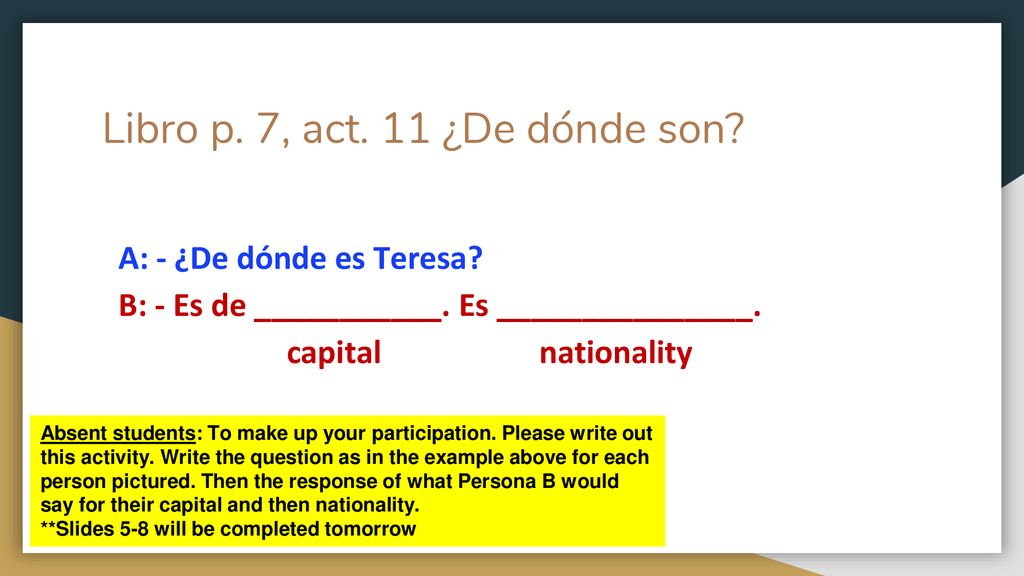 Libro p. 7, act. 11 ¿De dónde son?

A: - ¿De dónde es Teresa?
B: - Es de ___________. Es _______________.
capital nationality

Absent students: To make up your participation. Please write out this activity. Write the question as in the example above for each person pictured. Then the response of what Persona B would say for their capital and then nationality.
**Slides 5-8 will be completed tomorrow